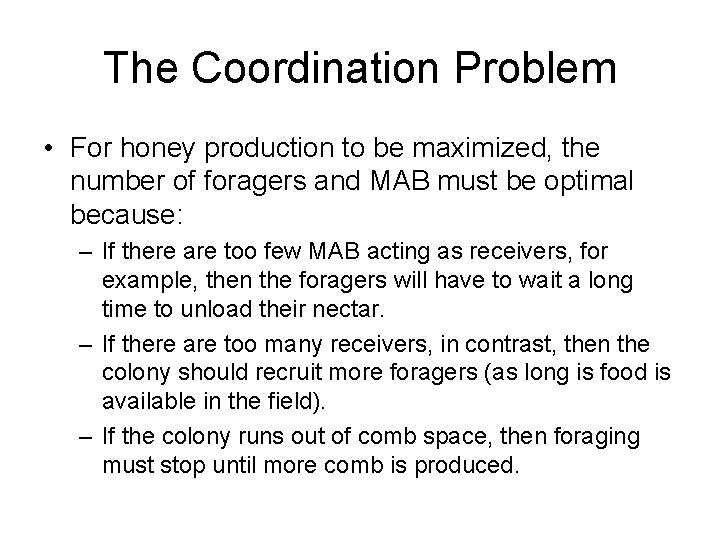 The Coordination Problem

• For honey production to be maximized, the number of foragers and MAB must be optimal because:

– If there are too few MAB acting as receivers, for example, then the foragers will have to wait a long time to unload their nectar.

– If there are too many receivers, in contrast, then the colony should recruit more foragers (as long is food is available in the field).

– If the colony runs out of comb space, then foraging must stop until more comb is produced.